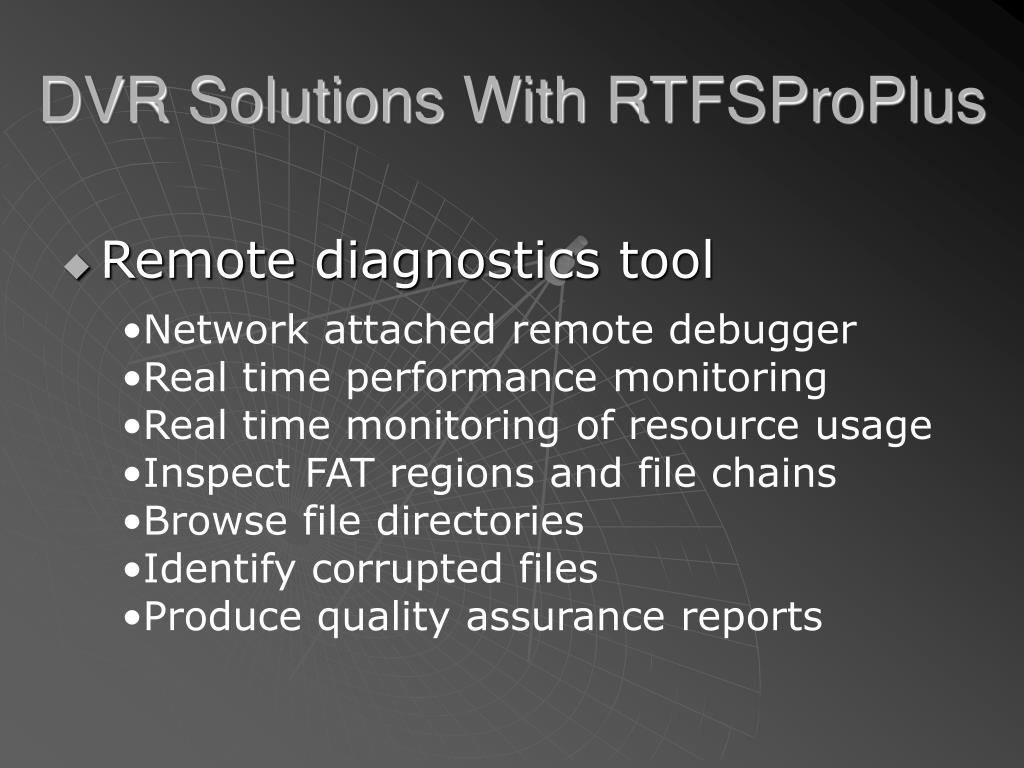 DVR Solutions With RTFSProPlus

Remote diagnostics tool

•Network attached remote debugger
•Real time performance monitoring
•Real time monitoring of resource usage
•Inspect FAT regions and file chains
•Browse file directories
•Identify corrupted files
•Produce quality assurance reports